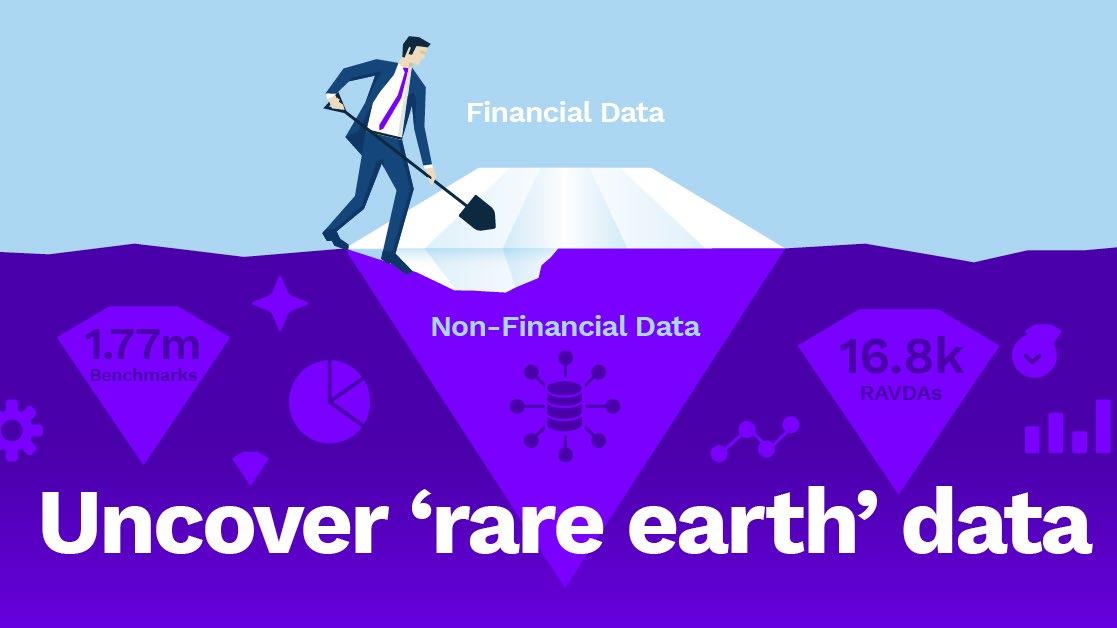 Financial Data

Non-Financial Data

1.77m
Benchmarks

16.8k
RAVDAs

Uncover ‘rare earth’ data